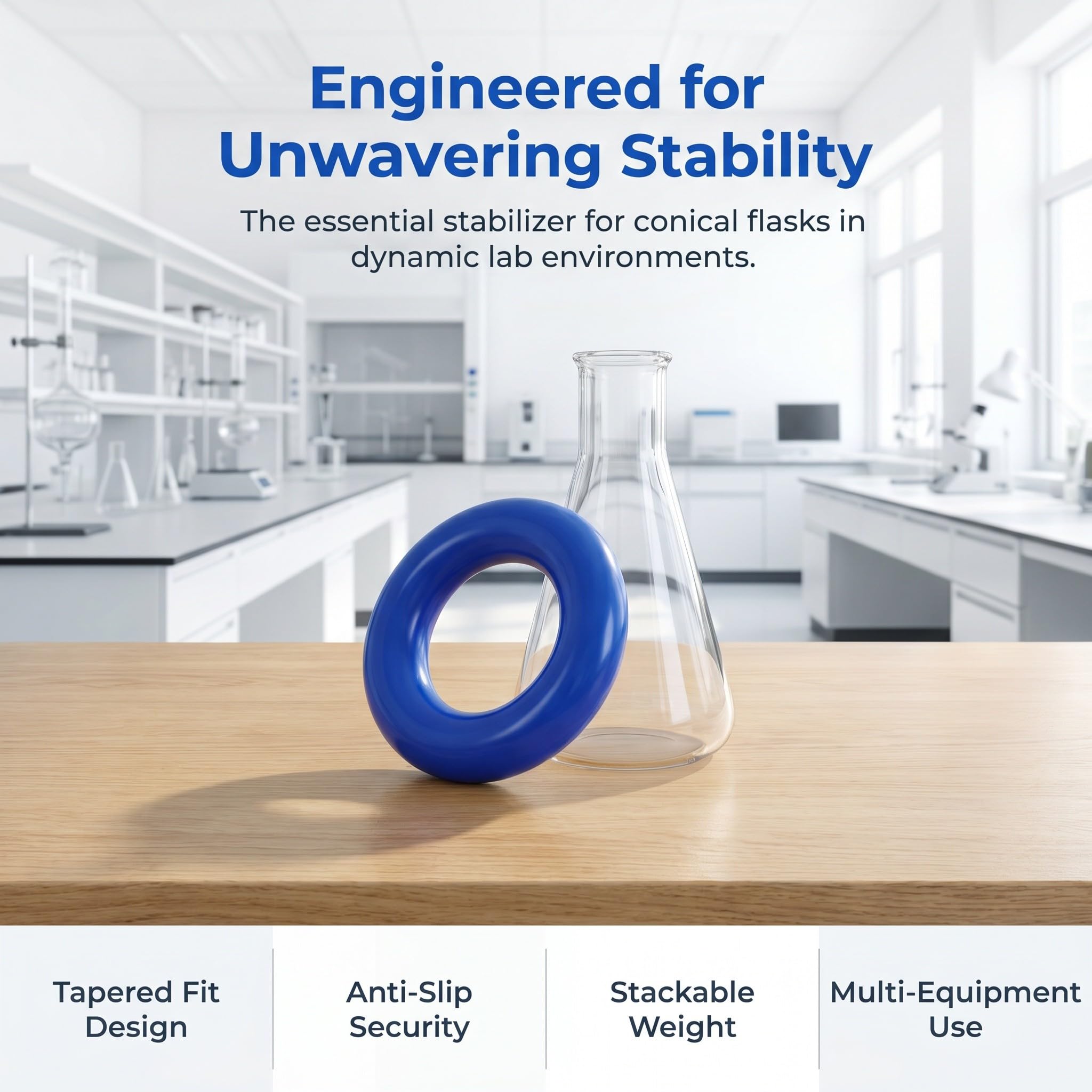 Engineered for Unwavering Stability

The essential stabilizer for conical flasks in dynamic lab environments.

Tapered Fit Design

Anti-Slip Security

Stackable Weight

Multi-Equipment Use